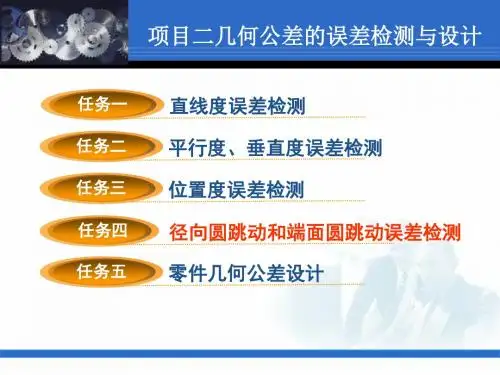 项目二几何公差的误差检测与设计

任务一 直线度误差检测

任务二 平行度、垂直度误差检测

任务三 位置度误差检测

任务四 径向圆跳动和端面圆跳动误差检测

任务五 零件几何公差设计